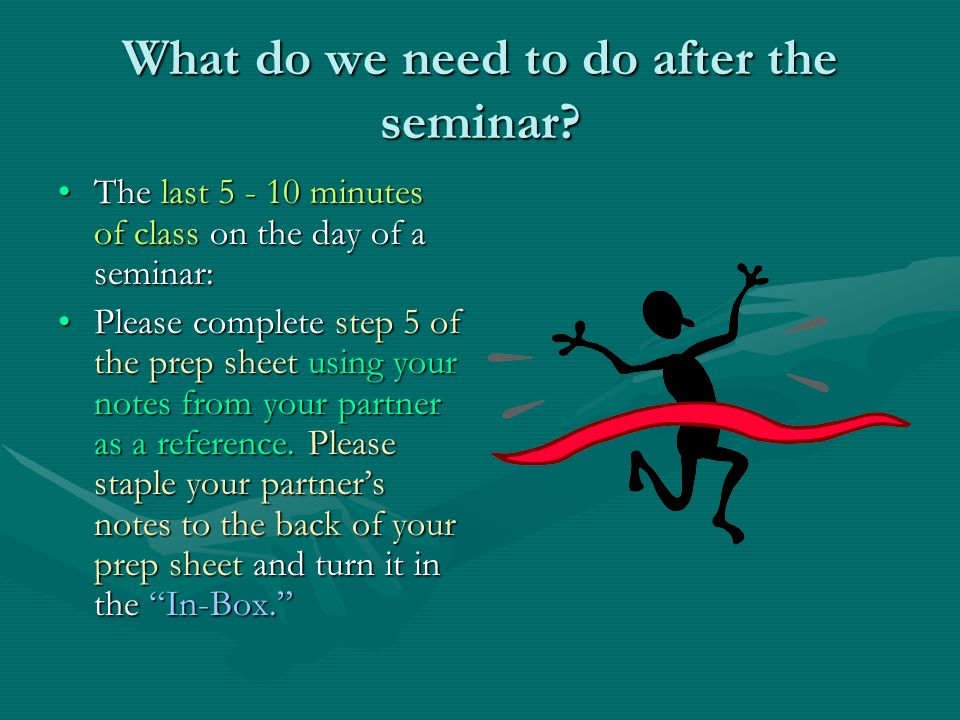 What do we need to do after the seminar?

• The last 5 - 10 minutes of class on the day of a seminar:
• Please complete step 5 of the prep sheet using your notes from your partner as a reference. Please staple your partner's notes to the back of your prep sheet and turn it in the "In-Box."